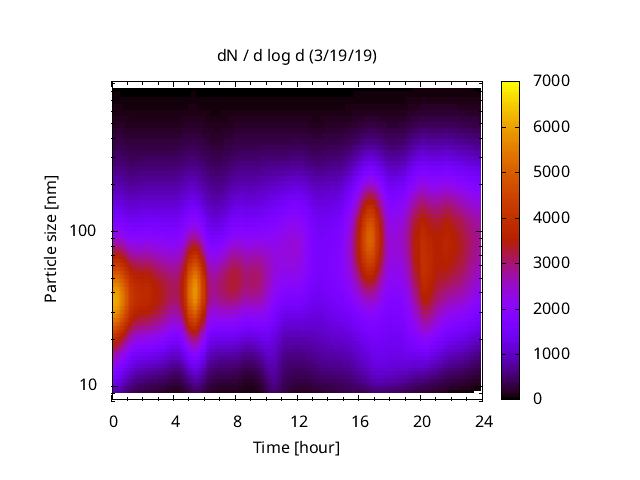 dN / d log d (3/19/19)

Particle size [nm]

100

10

0 4 8 12 16 20 24

Time [hour]

7000
6000
5000
4000
3000
2000
1000
0